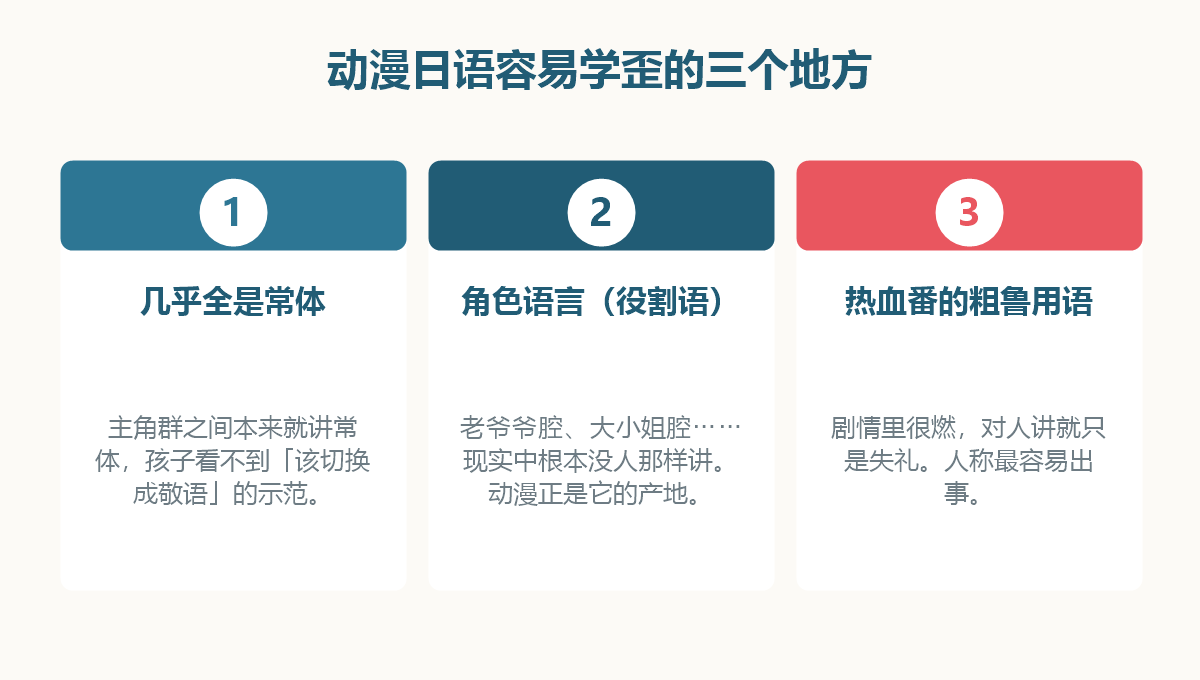 动漫日语容易学歪的三个地方

1

几乎全是常体

主角群之间本来就讲常体，孩子看不到「该切换成敬语」的示范。

2

角色语言（役割语）

老爷爷腔、大小姐腔……现实中根本没人那样讲。动漫正是它的产地。

3

热血番的粗鲁用语

剧情里很燃，对人讲就只是失礼。人称最容易出事。